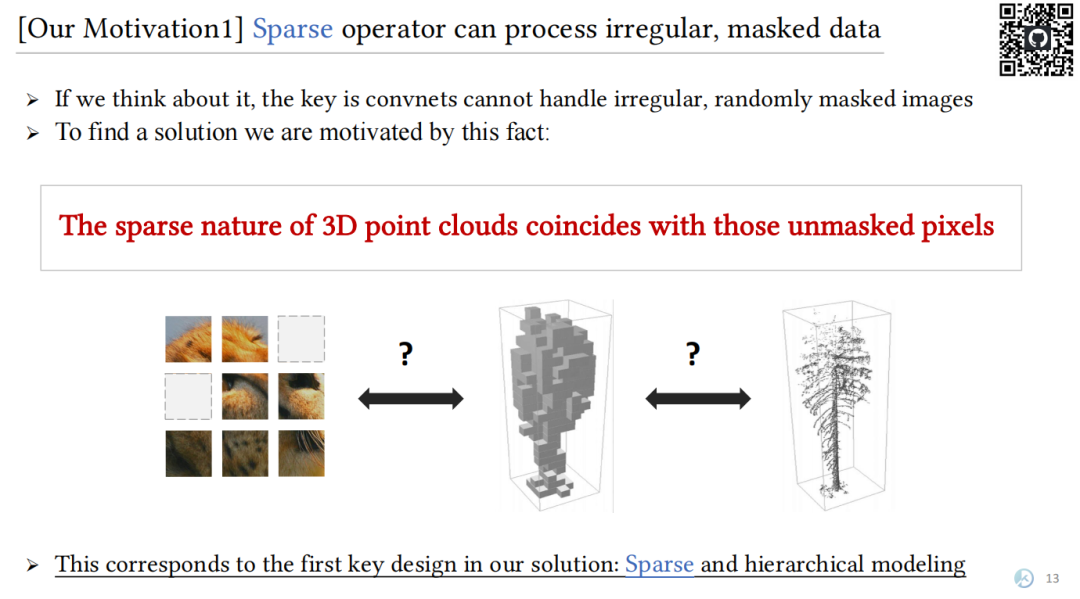 [Our Motivation1] Sparse operator can process irregular, masked data

➢ If we think about it, the key is convnets cannot handle irregular, randomly masked images
➢ To find a solution we are motivated by this fact:

The sparse nature of 3D point clouds coincides with those unmasked pixels

?

?

➢ This corresponds to the first key design in our solution: Sparse and hierarchical modeling

13